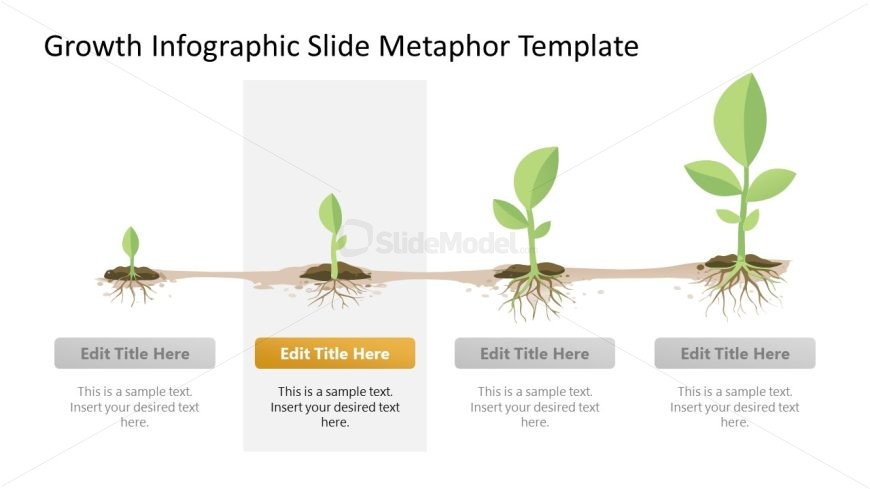 Growth Infographic Slide Metaphor Template

SlideModel

Edit Title Here

This is a sample text. Insert your desired text here.

Edit Title Here

This is a sample text. Insert your desired text here.

Edit Title Here

This is a sample text. Insert your desired text here.

Edit Title Here

This is a sample text. Insert your desired text here.